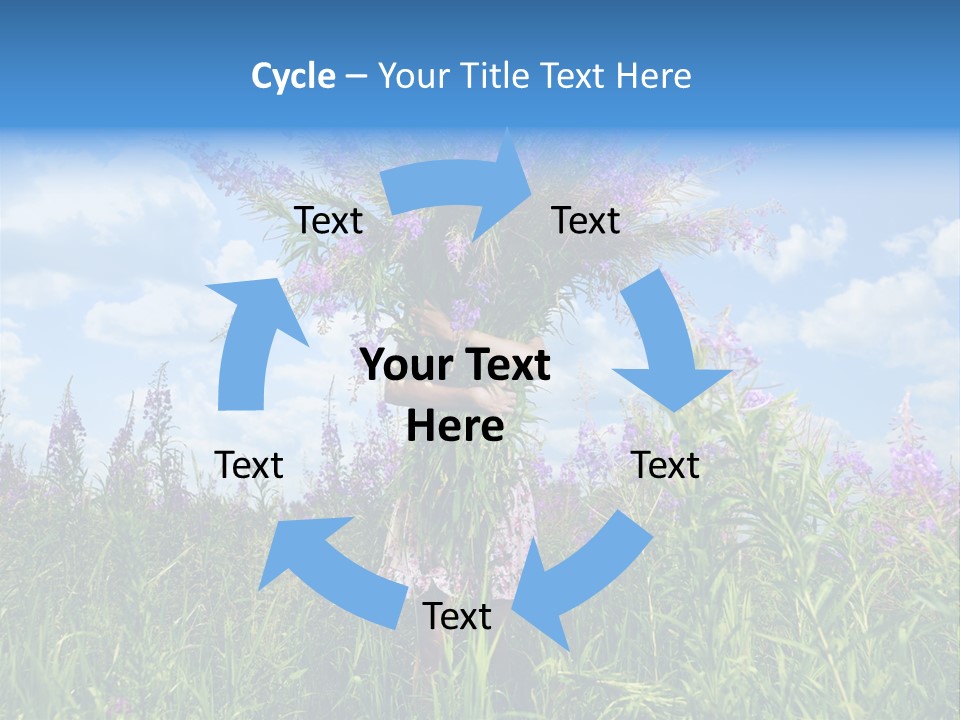 Cycle – Your Title Text Here

Text

Text

Your Text Here

Text

Text

Text